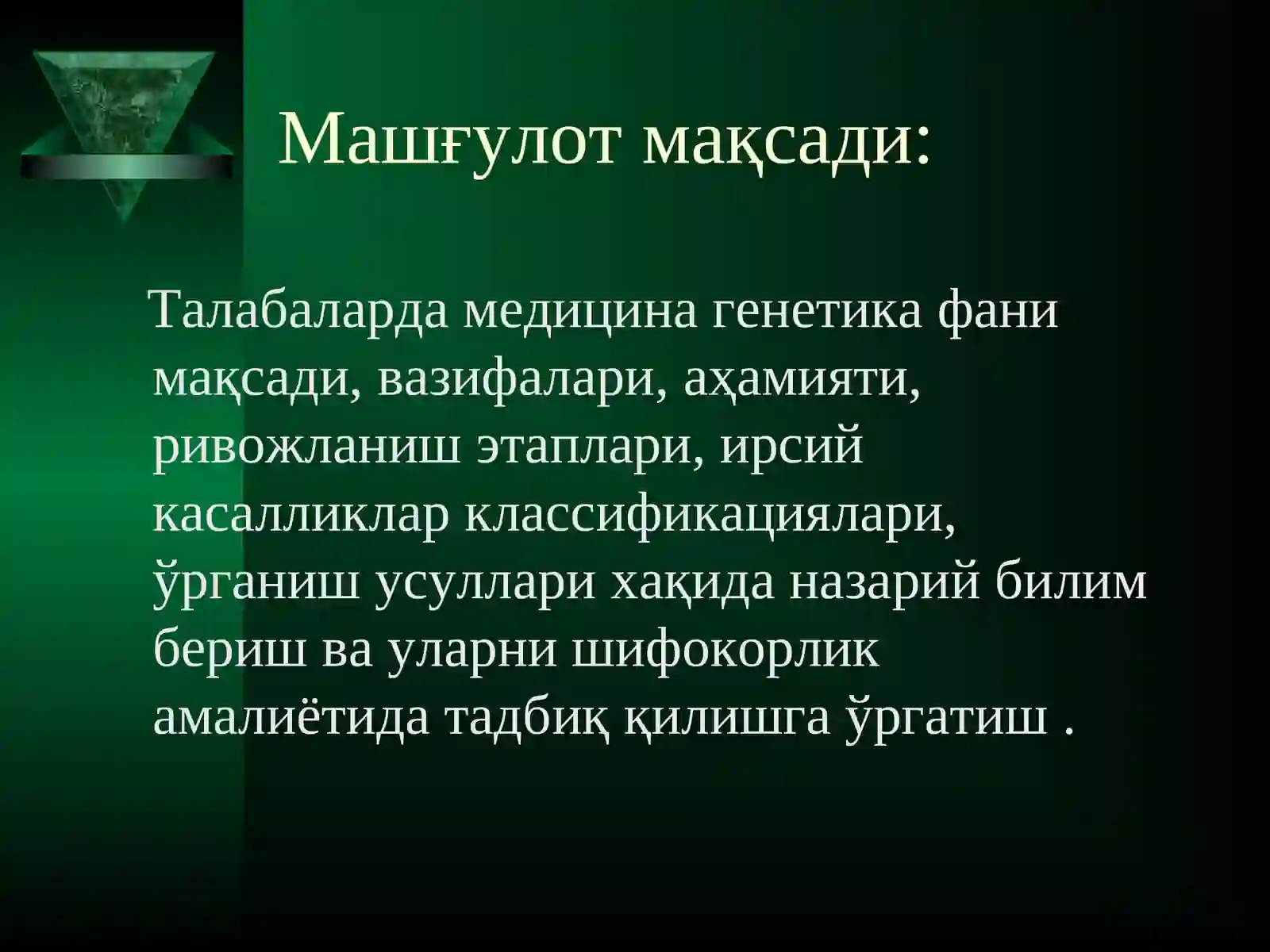 Машғулот мақсади:

Талабаларда медицина генетика фани мақсади, вазифалари, аҳамияти, ривожланиш этаплари, ирсий касалликлар классификациялари, ўрганиш усуллари хақида назарий билим бериш ва уларни шифокорлик амалиётида тадбиқ қилишга ўргатиш .